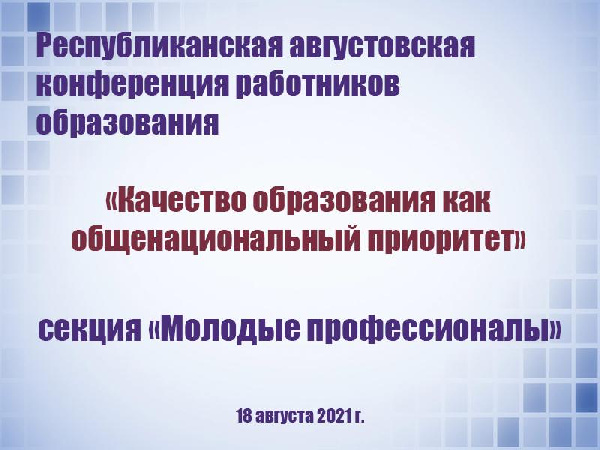 Республиканская августовская конференция работников образования

«Качество образования как общенациональный приоритет»

секция «Молодые профессионалы»

18 августа 2021 г.